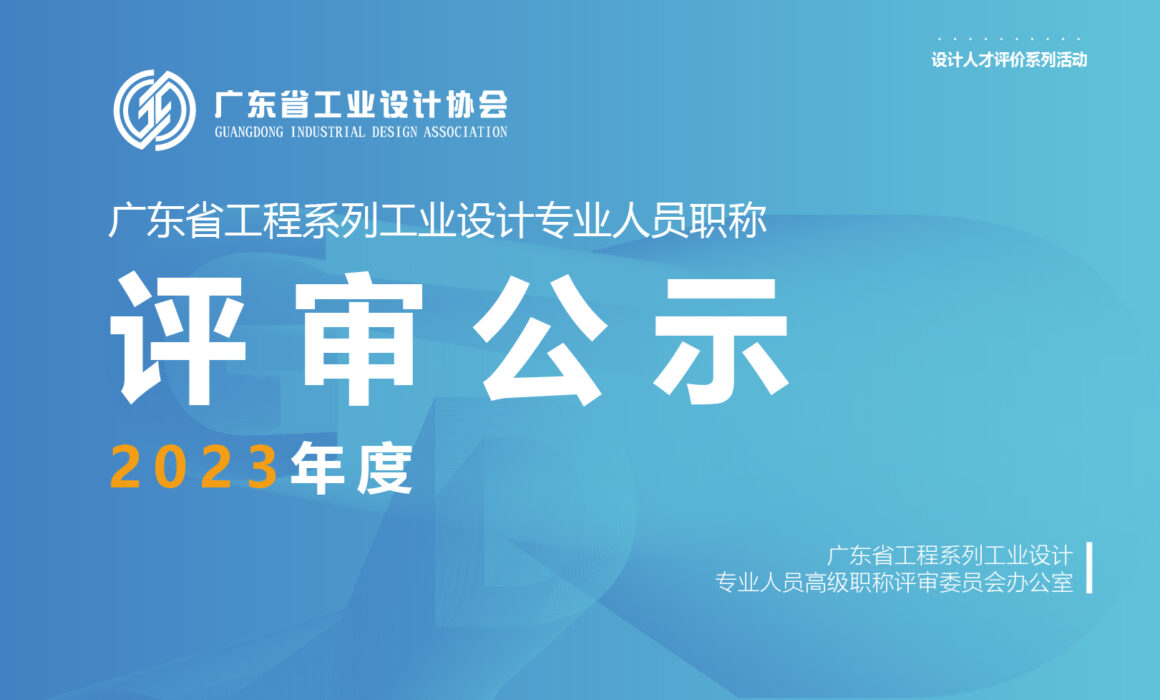 设计人才评价系列活动

广东省工业设计协会
GUANGDONG INDUSTRIAL DESIGN ASSOCIATION

广东省工程系列工业设计专业人员职称

评审公示

2023年度

广东省工程系列工业设计
专业人员高级职称评审委员会办公室